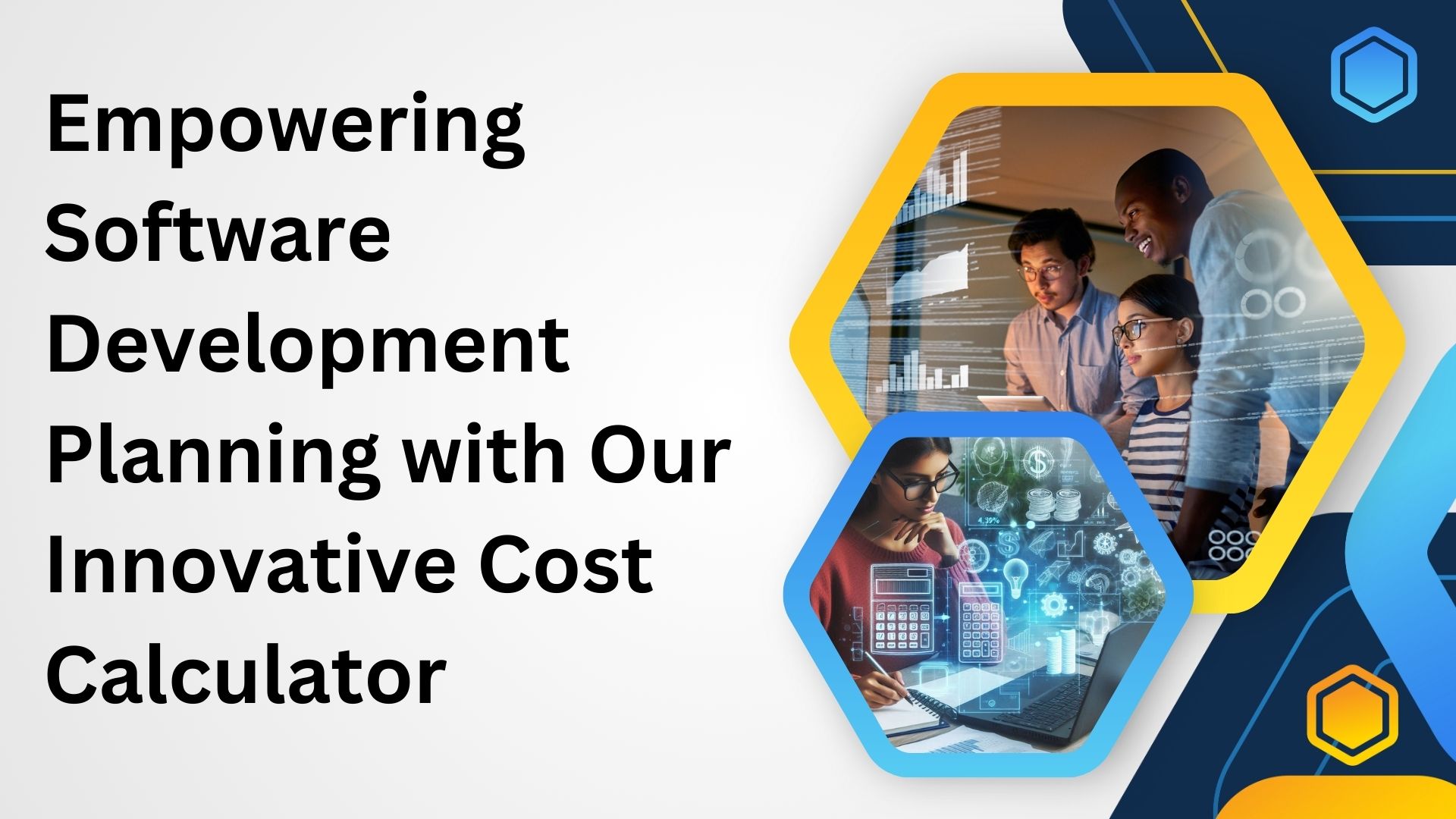 Empowering Software Development Planning with Our Innovative Cost Calculator